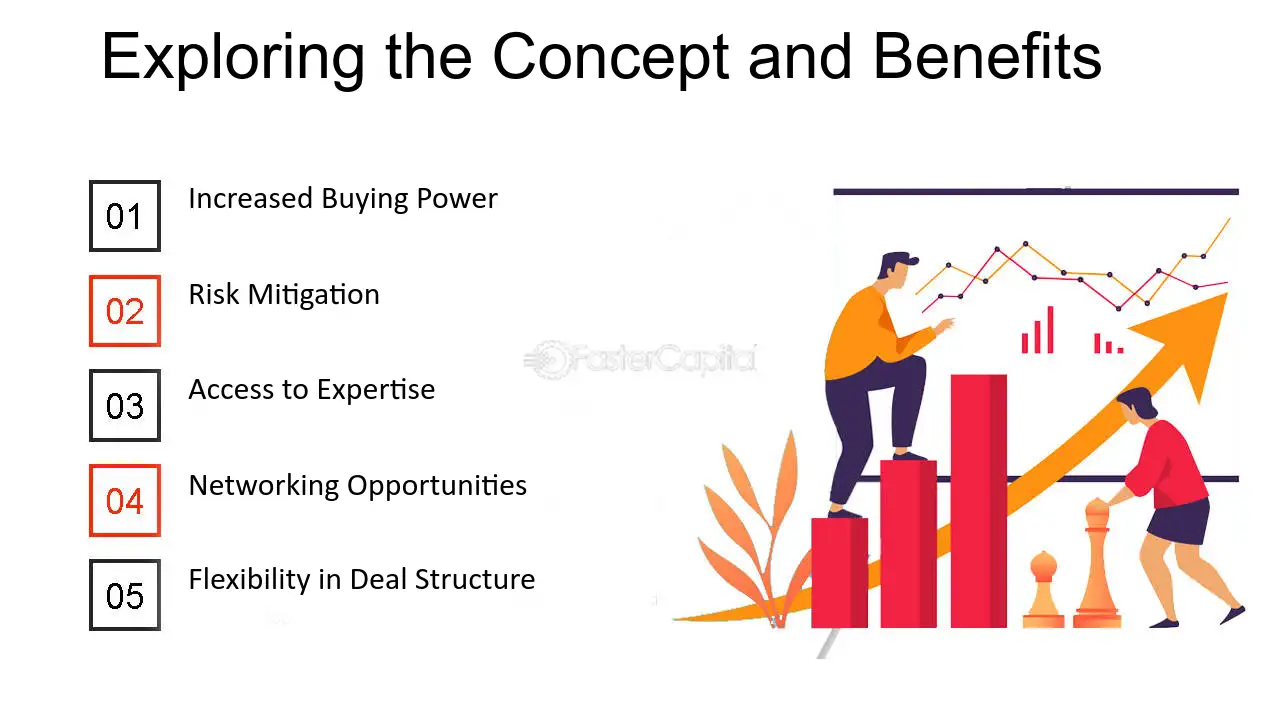 Exploring the Concept and Benefits

01 Increased Buying Power

02 Risk Mitigation

03 Access to Expertise

04 Networking Opportunities

05 Flexibility in Deal Structure

FasterCapital